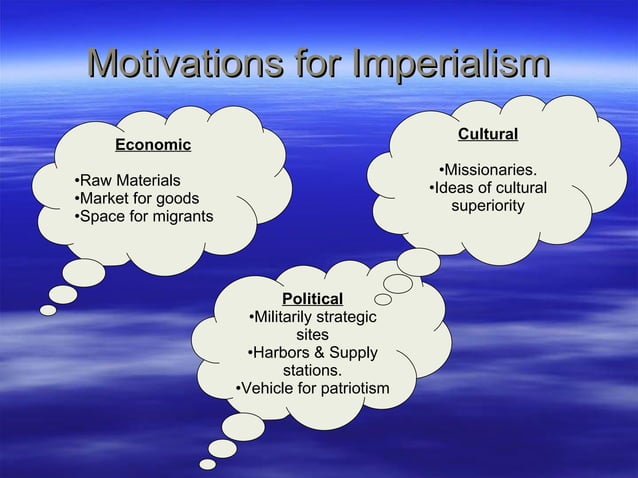 Motivations for Imperialism

Economic

•Raw Materials
•Market for goods
•Space for migrants

Cultural

•Missionaries.
•Ideas of cultural superiority

Political
•Militarily strategic sites
•Harbors & Supply stations.
•Vehicle for patriotism